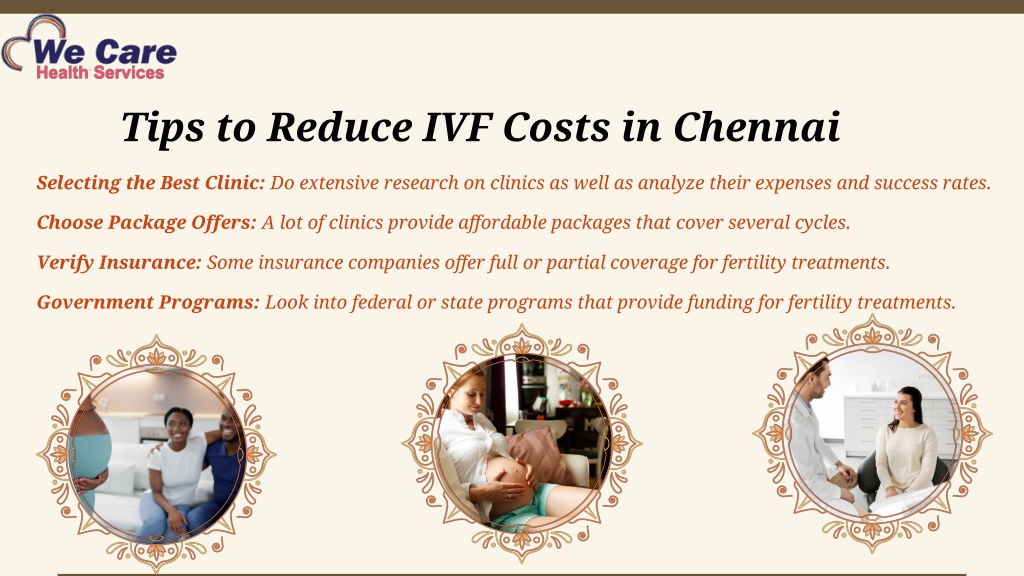 We Care
Health Services

Tips to Reduce IVF Costs in Chennai

Selecting the Best Clinic: Do extensive research on clinics as well as analyze their expenses and success rates.

Choose Package Offers: A lot of clinics provide affordable packages that cover several cycles.

Verify Insurance: Some insurance companies offer full or partial coverage for fertility treatments.

Government Programs: Look into federal or state programs that provide funding for fertility treatments.